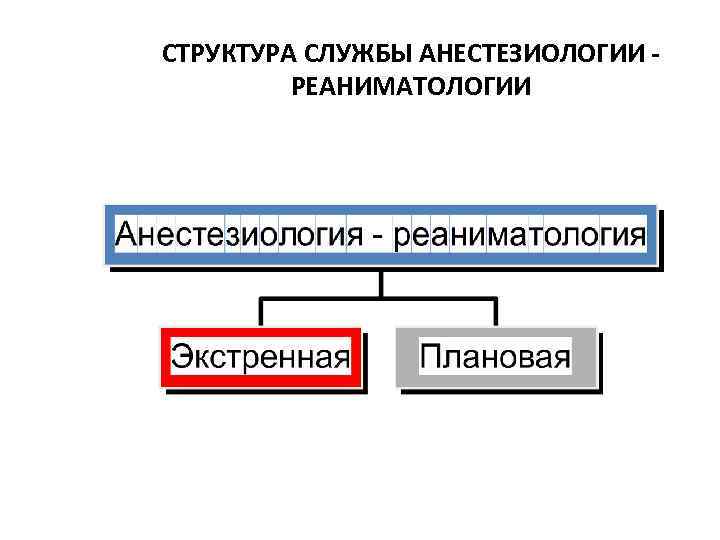 СТРУКТУРА СЛУЖБЫ АНЕСТЕЗИОЛОГИИ - РЕАНИМАТОЛОГИИ

Анестезиология - реаниматология

Экстренная

Плановая